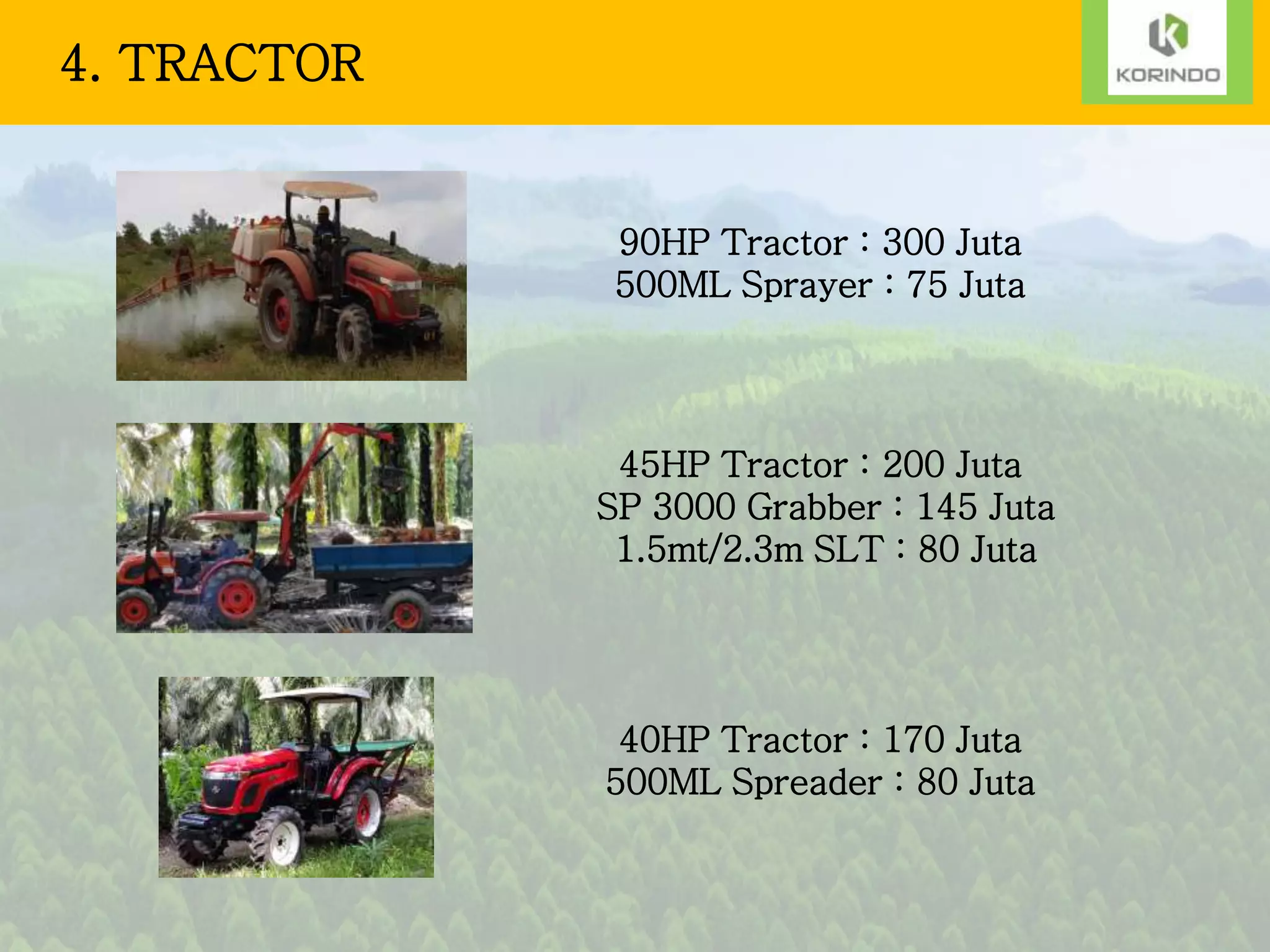 4. TRACTOR

KORINDO

90HP Tractor : 300 Juta
500ML Sprayer : 75 Juta

45HP Tractor : 200 Juta
SP 3000 Grabber : 145 Juta
1.5mt/2.3m SLT : 80 Juta

40HP Tractor : 170 Juta
500ML Spreader : 80 Juta